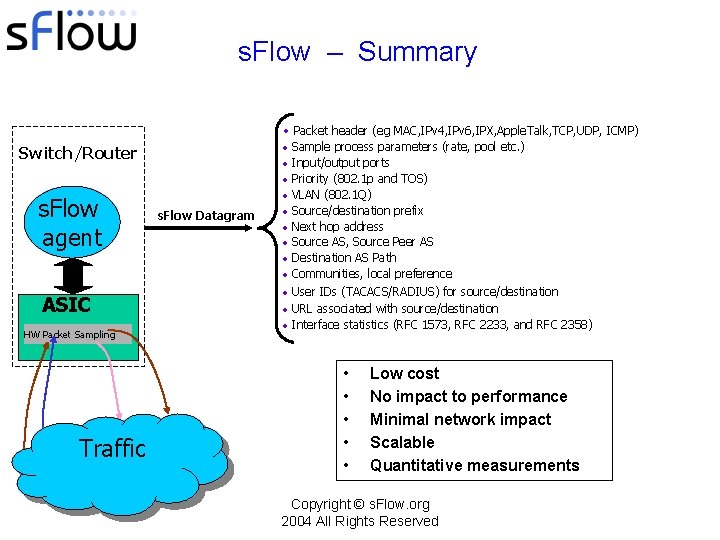 sFlow

sFlow – Summary

Switch/Router

sFlow agent

ASIC

HW Packet Sampling

Traffic

sFlow Datagram

• Packet header (eg MAC,IPv4,IPv6,IPX,AppleTalk,TCP,UDP, ICMP)
• Sample process parameters (rate, pool etc.)
• Input/output ports
• Priority (802.1p and TOS)
• VLAN (802.1Q)
• Source/destination prefix
• Next hop address
• Source AS, Source Peer AS
• Destination AS Path
• Communities, local preference
• User IDs (TACACS/RADIUS) for source/destination
• URL associated with source/destination
• Interface statistics (RFC 1573, RFC 2233, and RFC 2358)

• Low cost
• No impact to performance
• Minimal network impact
• Scalable
• Quantitative measurements

Copyright © sFlow.org
2004 All Rights Reserved